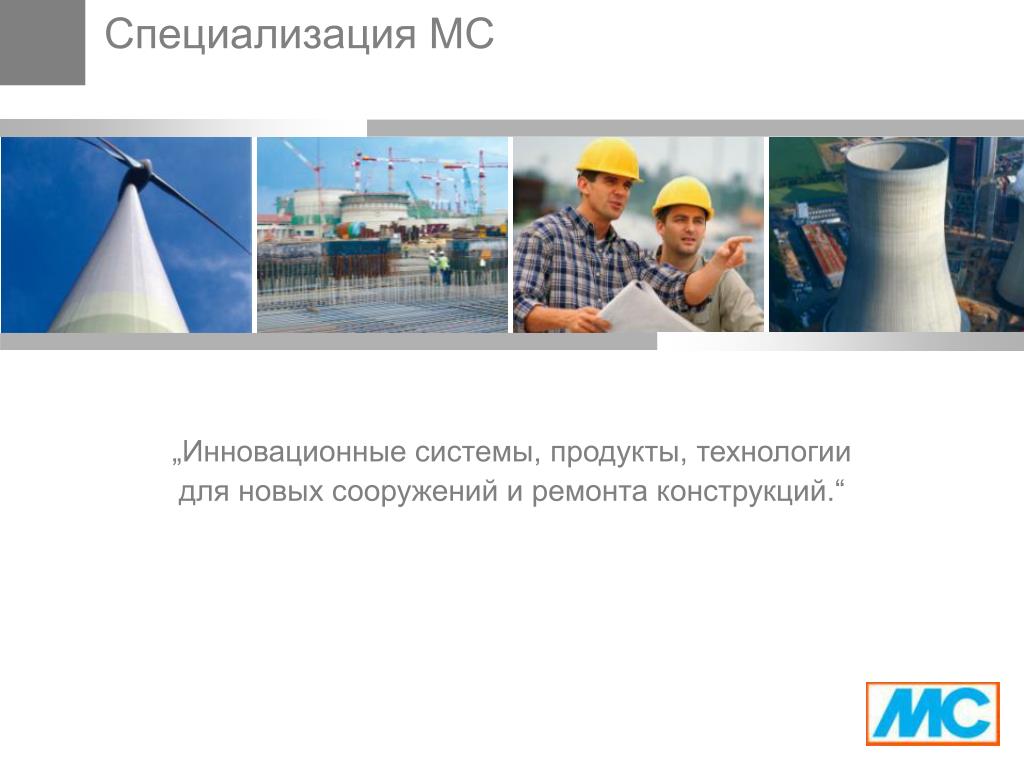 Специализация МС

„Инновационные системы, продукты, технологии для новых сооружений и ремонта конструкций.“

MC